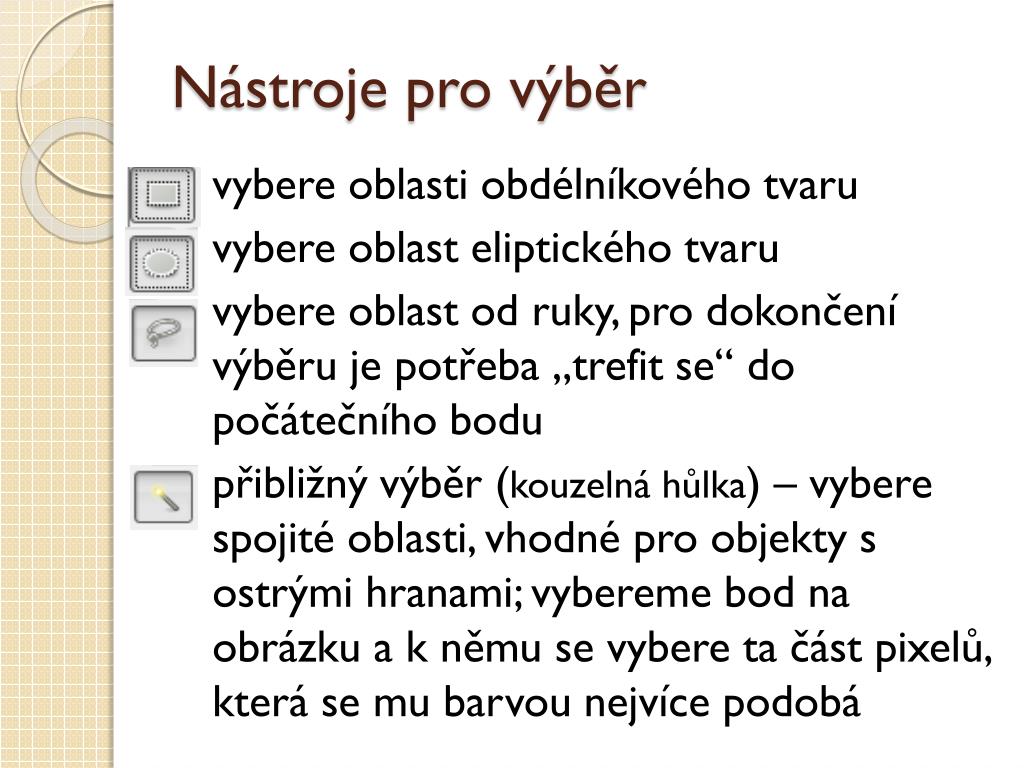 Nástroje pro výběr

vybere oblasti obdélníkového tvaru

vybere oblast eliptického tvaru

vybere oblast od ruky, pro dokončení výběru je potřeba „trefit se“ do počátečního bodu

přibližný výběr (kouzelná hůlka) – vybere spojité oblasti, vhodné pro objekty s ostrými hranami; vybereme bod na obrázku a k němu se vybere ta část pixelů, která se mu barvou nejvíce podobá